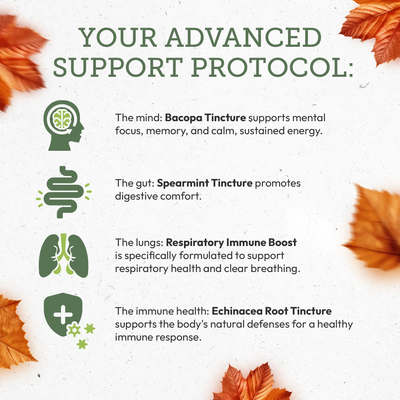 YOUR ADVANCED SUPPORT PROTOCOL:

The mind: Bacopa Tincture supports mental focus, memory, and calm, sustained energy.

The gut: Spearmint Tincture promotes digestive comfort.

The lungs: Respiratory Immune Boost is specifically formulated to support respiratory health and clear breathing.

The immune health: Echinacea Root Tincture supports the body's natural defenses for a healthy immune response.